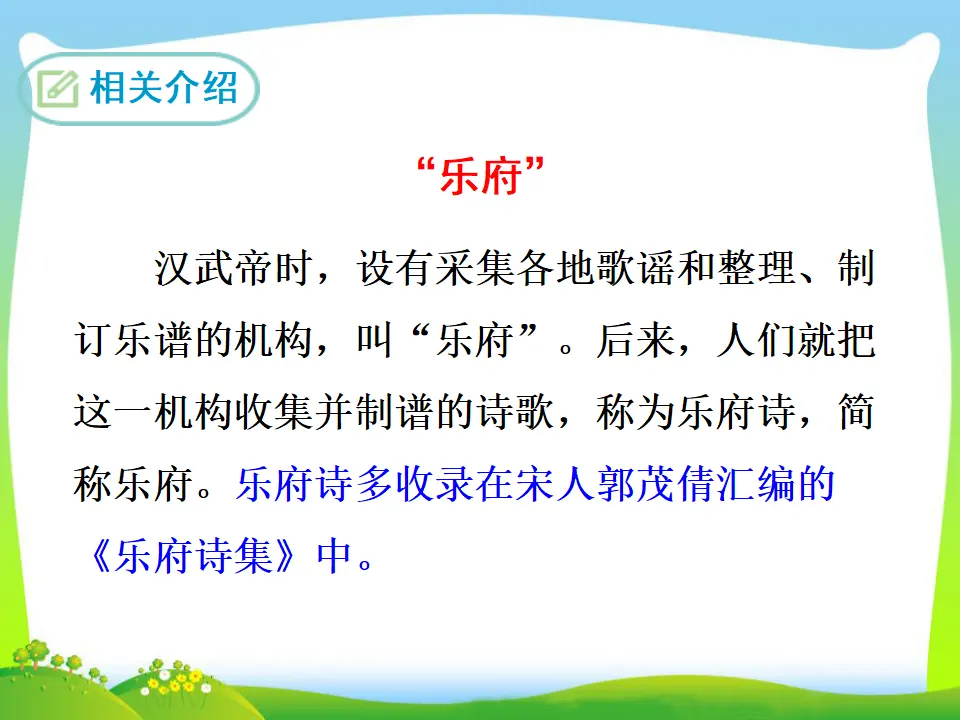 相关介绍

“乐府”

汉武帝时，设有采集各地歌谣和整理、制订乐谱的机构，叫“乐府”。后来，人们就把这一机构收集并制谱的诗歌，称为乐府诗，简称乐府。乐府诗多收录在宋人郭茂倩汇编的《乐府诗集》中。